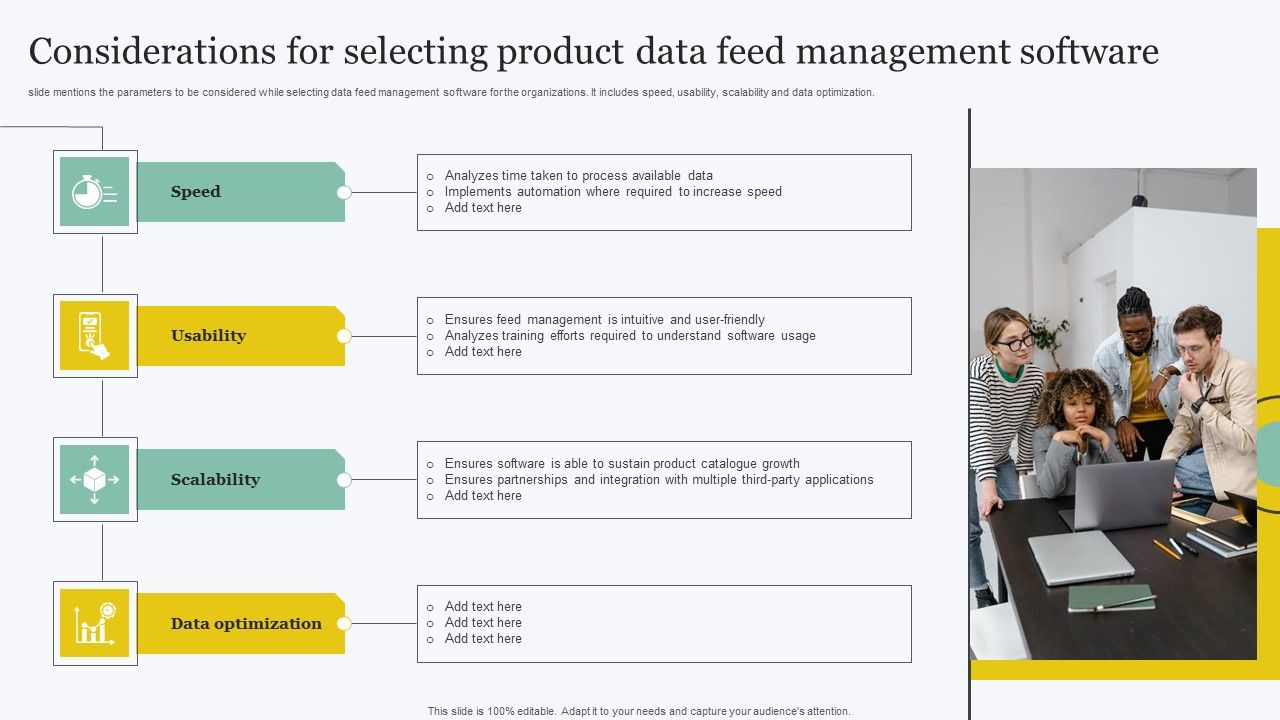 Considerations for selecting product data feed management software

slide mentions the parameters to be considered while selecting data feed management software for the organizations. It includes speed, usability, scalability and data optimization.

Speed

o Analyzes time taken to process available data
o Implements automation where required to increase speed
o Add text here

Usability

o Ensures feed management is intuitive and user-friendly
o Analyzes training efforts required to understand software usage
o Add text here

Scalability

o Ensures software is able to sustain product catalogue growth
o Ensures partnerships and integration with multiple third-party applications
o Add text here

Data optimization

o Add text here
o Add text here
o Add text here

This slide is 100% editable. Adapt it to your needs and capture your audience's attention.